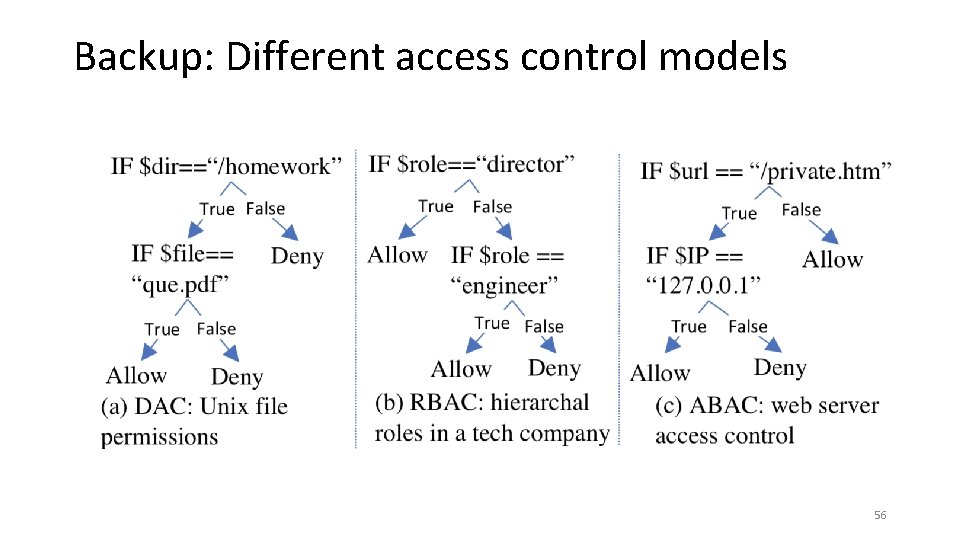 Backup: Different access control models

IF \$dir==“/homework”
True False
IF \$file== “que.pdf”
Deny
True False
Allow Deny
(a) DAC: Unix file permissions

IF \$role==“director”
True False
Allow
IF \$role == “engineer”
True False
Allow Deny
(b) RBAC: hierarchal roles in a tech company

IF \$url == “/private.htm”
True False
IF \$IP == “127.0.0.1”
Allow
True False
Allow Deny
(c) ABAC: web server access control

56